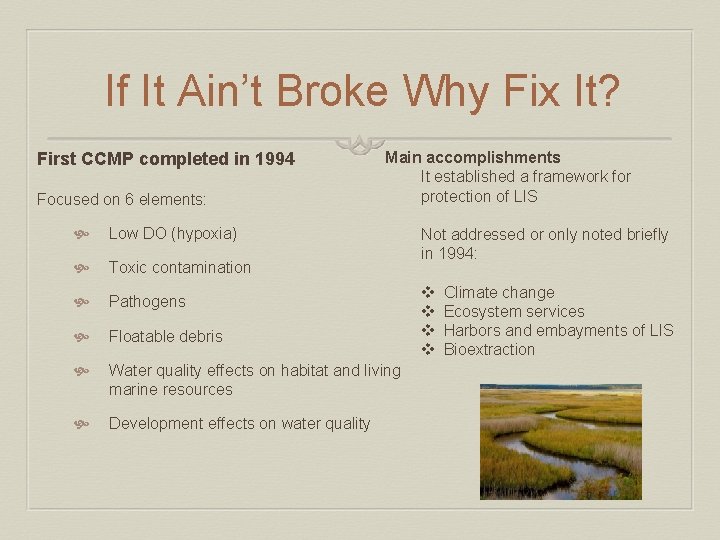 If It Ain't Broke Why Fix It?

First CCMP completed in 1994

Focused on 6 elements:

Low DO (hypoxia)

Toxic contamination

Pathogens

Floatable debris

Water quality effects on habitat and living marine resources

Development effects on water quality

Main accomplishments
It established a framework for protection of LIS

Not addressed or only noted briefly in 1994:

❖ Climate change
❖ Ecosystem services
❖ Harbors and embayments of LIS
❖ Bioextraction